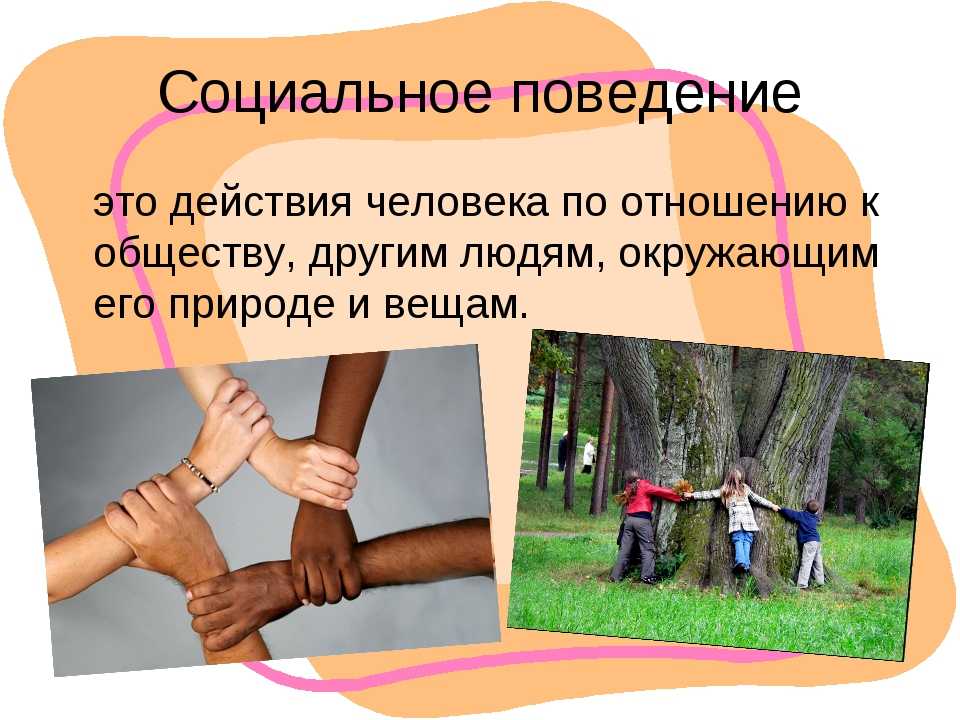 Социальное поведение

это действия человека по отношению к обществу, другим людям, окружающим его природе и вещам.